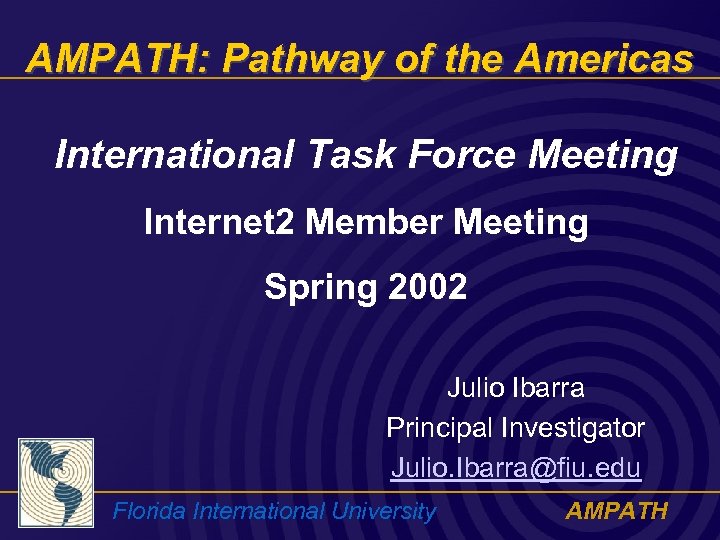 AMPATH: Pathway of the Americas

International Task Force Meeting

Internet2 Member Meeting

Spring 2002

Julio Ibarra
Principal Investigator
Julio.Ibarra@fiu.edu

Florida International University

AMPATH